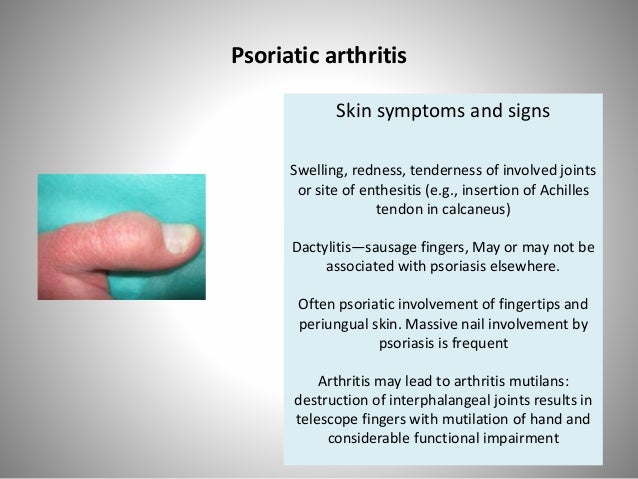 Psoriatic arthritis

Skin symptoms and signs

Swelling, redness, tenderness of involved joints or site of enthesitis (e.g., insertion of Achilles tendon in calcaneus)

Dactylitis—sausage fingers, May or may not be associated with psoriasis elsewhere.

Often psoriatic involvement of fingertips and periungual skin. Massive nail involvement by psoriasis is frequent

Arthritis may lead to arthritis mutilans: destruction of interphalangeal joints results in telescope fingers with mutilation of hand and considerable functional impairment